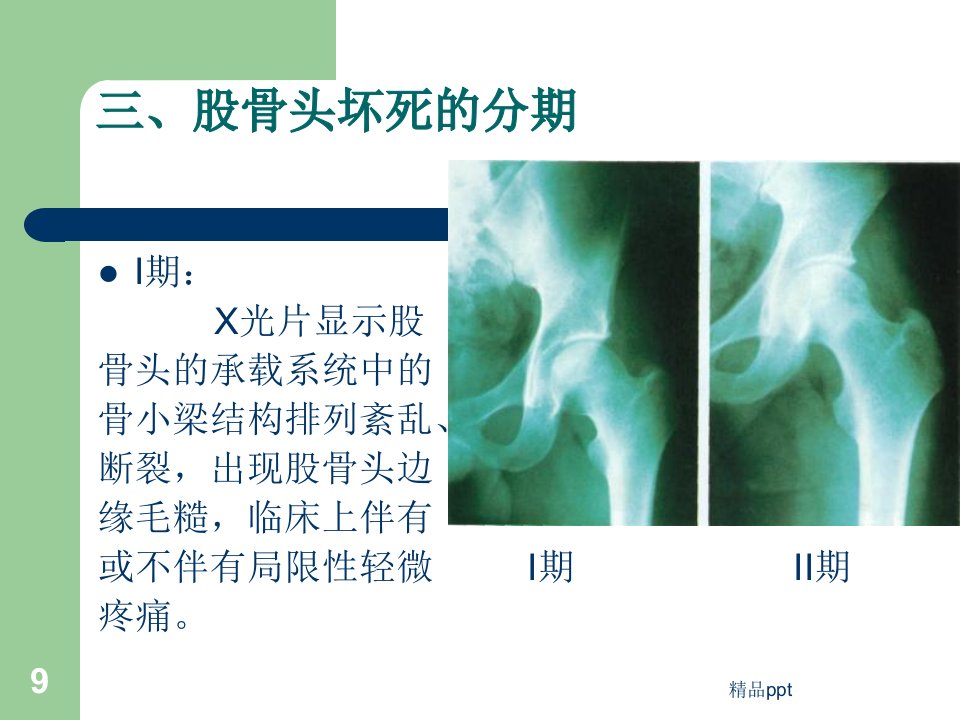 三、股骨头坏死的分期

I期：

X光片显示股骨头的承载系统中的骨小梁结构排列紊乱、断裂，出现股骨头边缘毛糙，临床上伴有或不伴有局限性轻微疼痛。

I期

II期

9

精品ppt